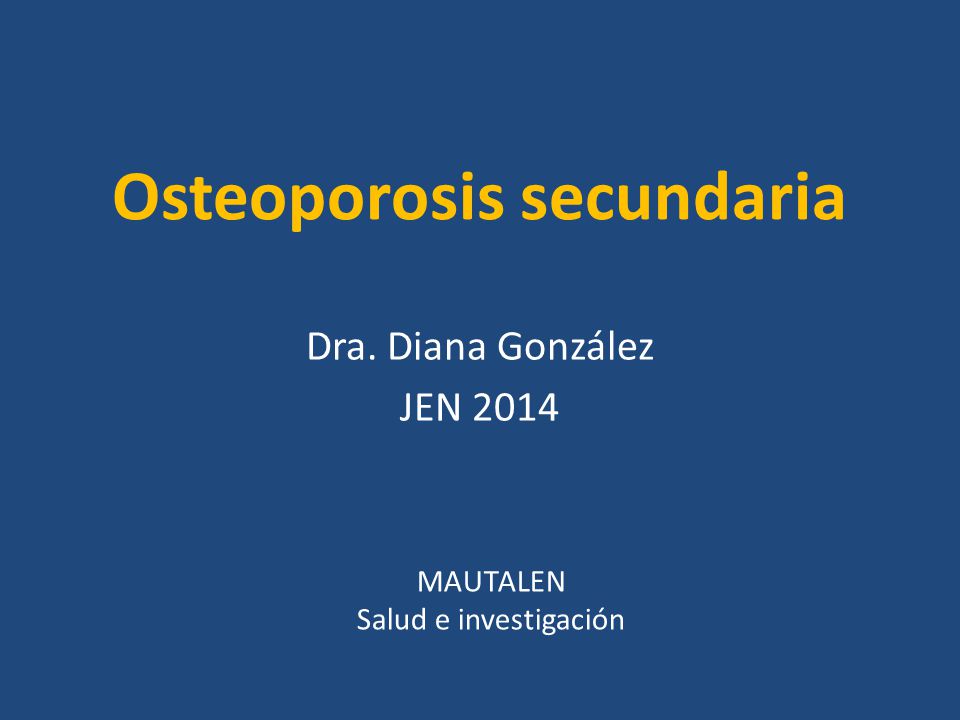 Osteoporosis secundaria

Dra. Diana González
JEN 2014

MAUTALEN
Salud e investigación